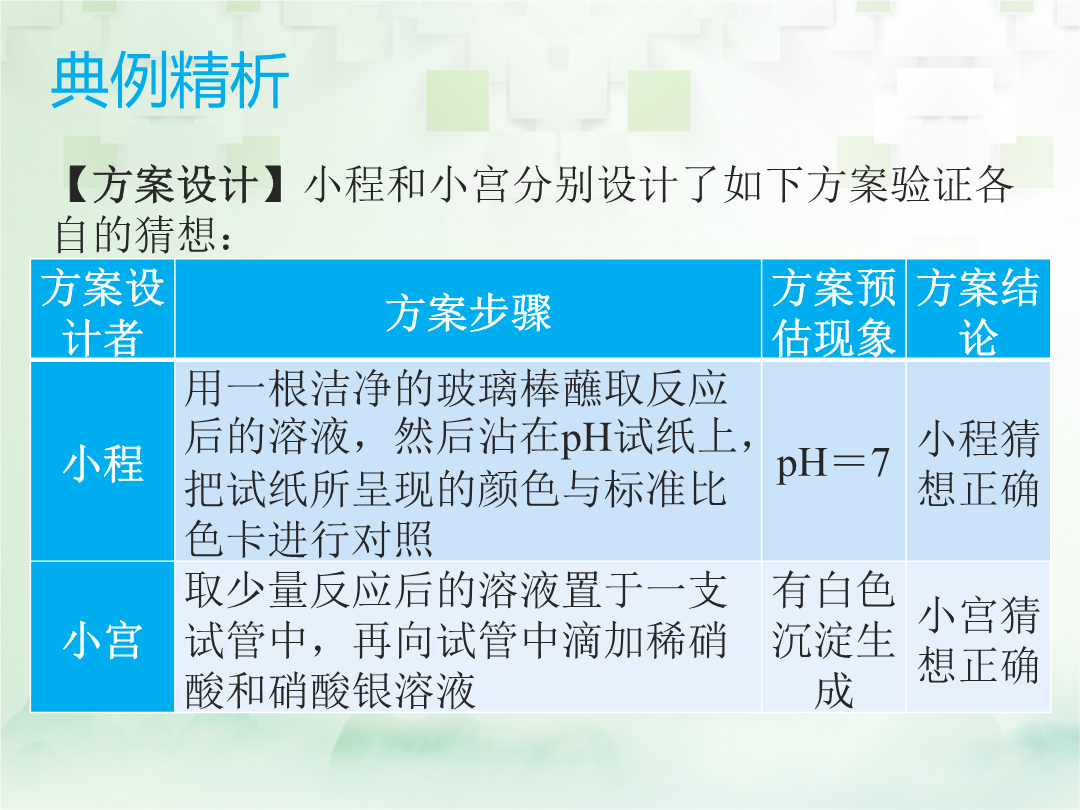 典例精析

【方案设计】小程和小宫分别设计了如下方案验证各自的猜想：

| 方案设计者 | 方案步骤 | 方案预估现象 | 方案结论 |
|---|---|---|---|
| 小程 | 用一根洁净的玻璃棒蘸取反应后的溶液，然后沾在pH试纸上，把试纸所呈现的颜色与标准比色卡进行对照 | pH＝7 | 小程猜想正确 |
| 小宫 | 取少量反应后的溶液置于一支试管中，再向试管中滴加稀硝酸和硝酸银溶液 | 有白色沉淀生成 | 小宫猜想正确 |